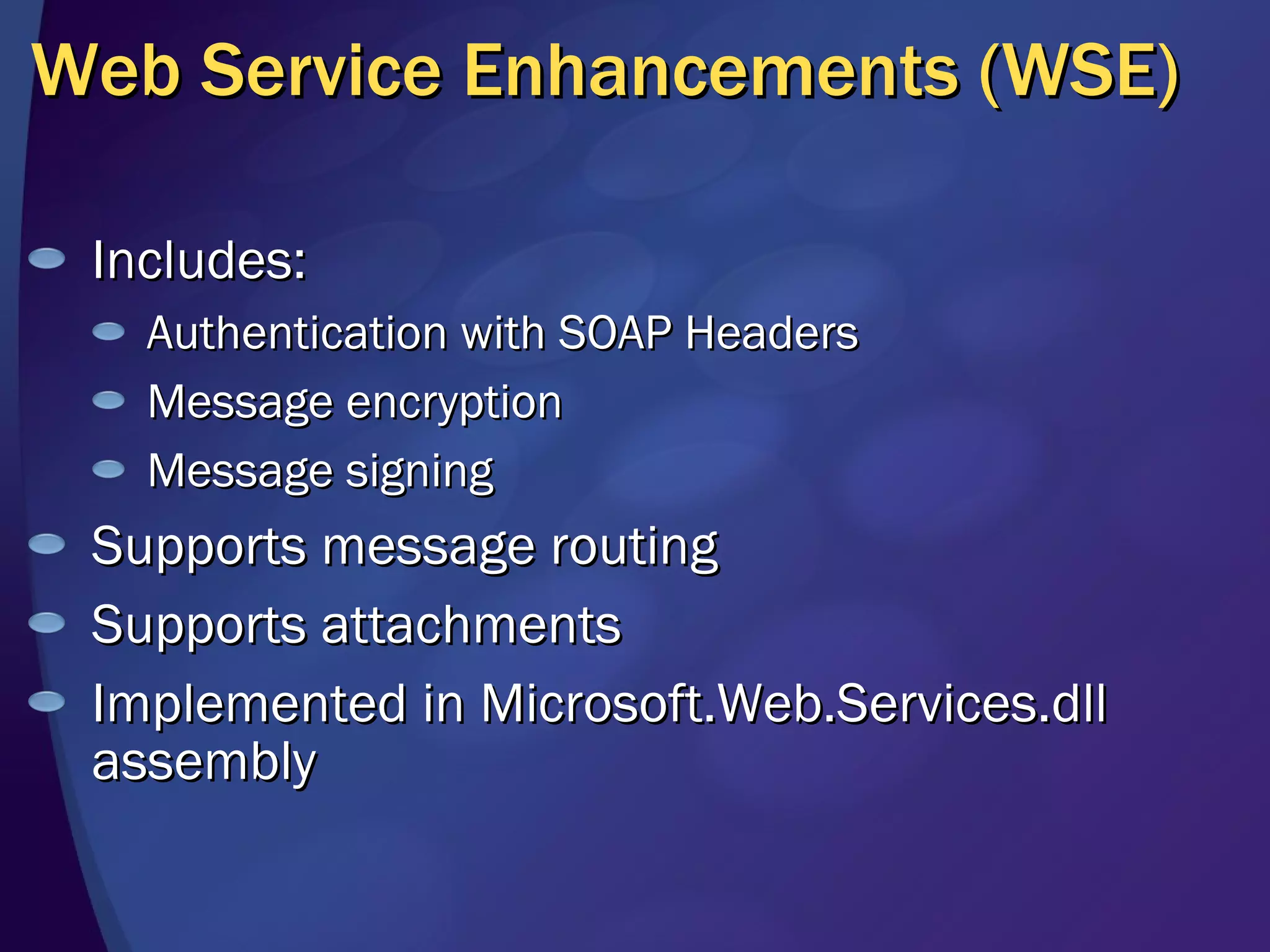 Web Service Enhancements (WSE)

Includes:

Authentication with SOAP Headers

Message encryption

Message signing

Supports message routing

Supports attachments

Implemented in Microsoft.Web.Services.dll assembly